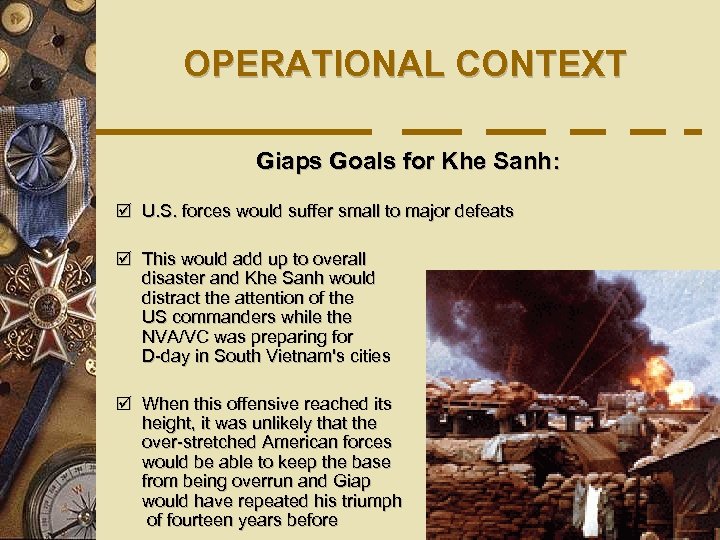 OPERATIONAL CONTEXT

Giaps Goals for Khe Sanh:

☑ U.S. forces would suffer small to major defeats

☑ This would add up to overall disaster and Khe Sanh would distract the attention of the US commanders while the NVA/VC was preparing for D-day in South Vietnam's cities

☑ When this offensive reached its height, it was unlikely that the over-stretched American forces would be able to keep the base from being overrun and Giap would have repeated his triumph of fourteen years before